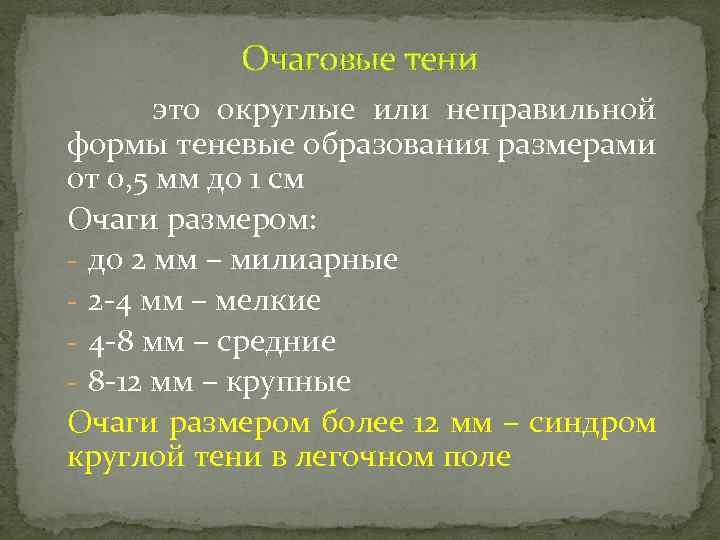 Очаговые тени

это округлые или неправильной формы теневые образования размерами от 0,5 мм до 1 см

Очаги размером:
- до 2 мм – милиарные
- 2-4 мм – мелкие
- 4-8 мм – средние
- 8-12 мм – крупные

Очаги размером более 12 мм – синдром круглой тени в легочном поле